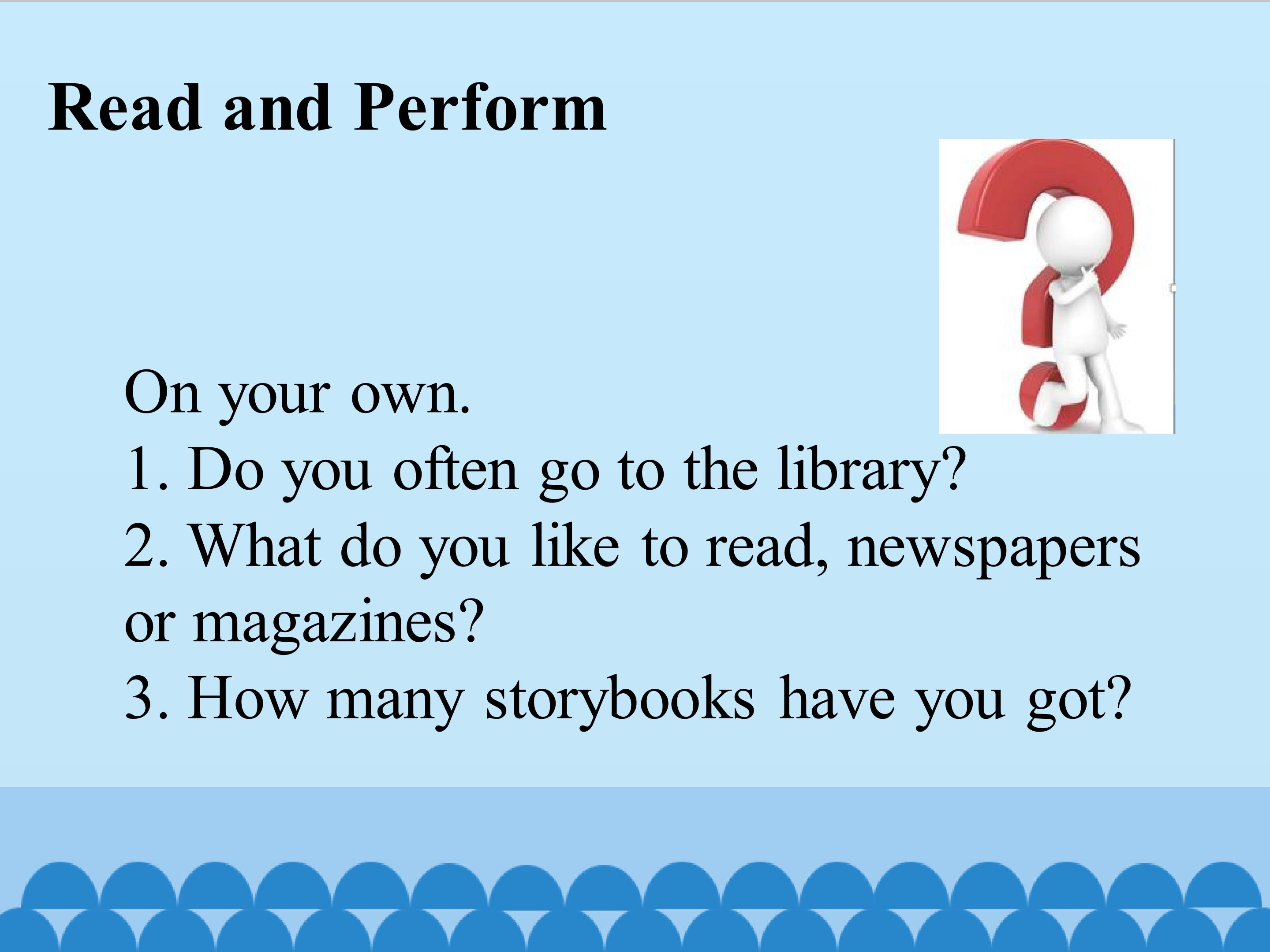 Read and Perform

On your own.

1. Do you often go to the library?

2. What do you like to read, newspapers or magazines?

3. How many storybooks have you got?